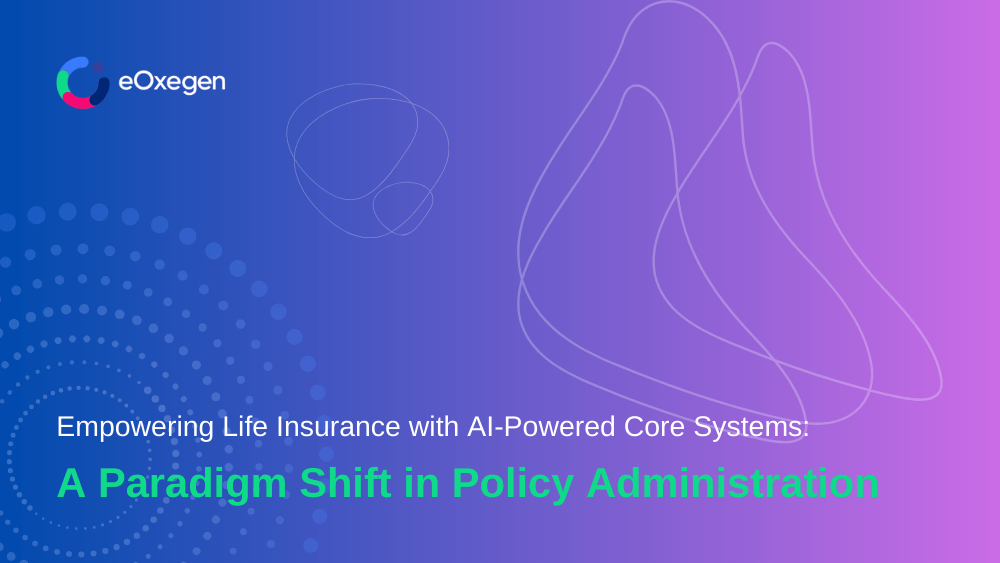 eOxegen

Empowering Life Insurance with AI-Powered Core Systems:

A Paradigm Shift in Policy Administration